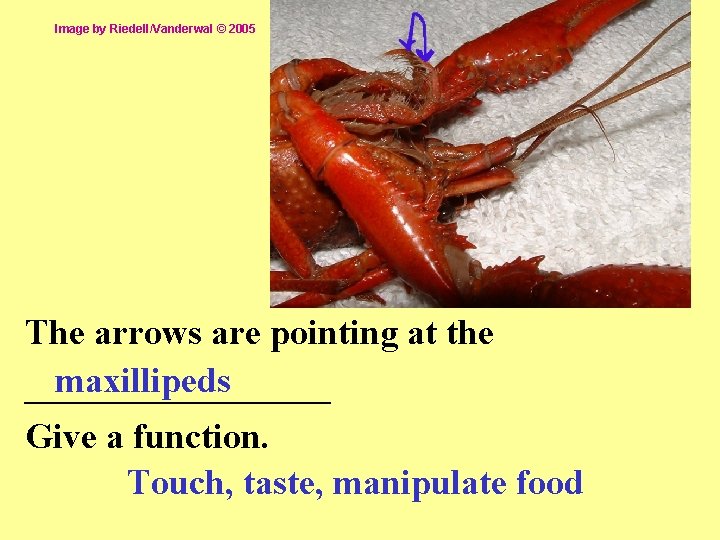 Image by Riedell/Vanderwal © 2005

The arrows are pointing at the maxillipeds

Give a function.

Touch, taste, manipulate food